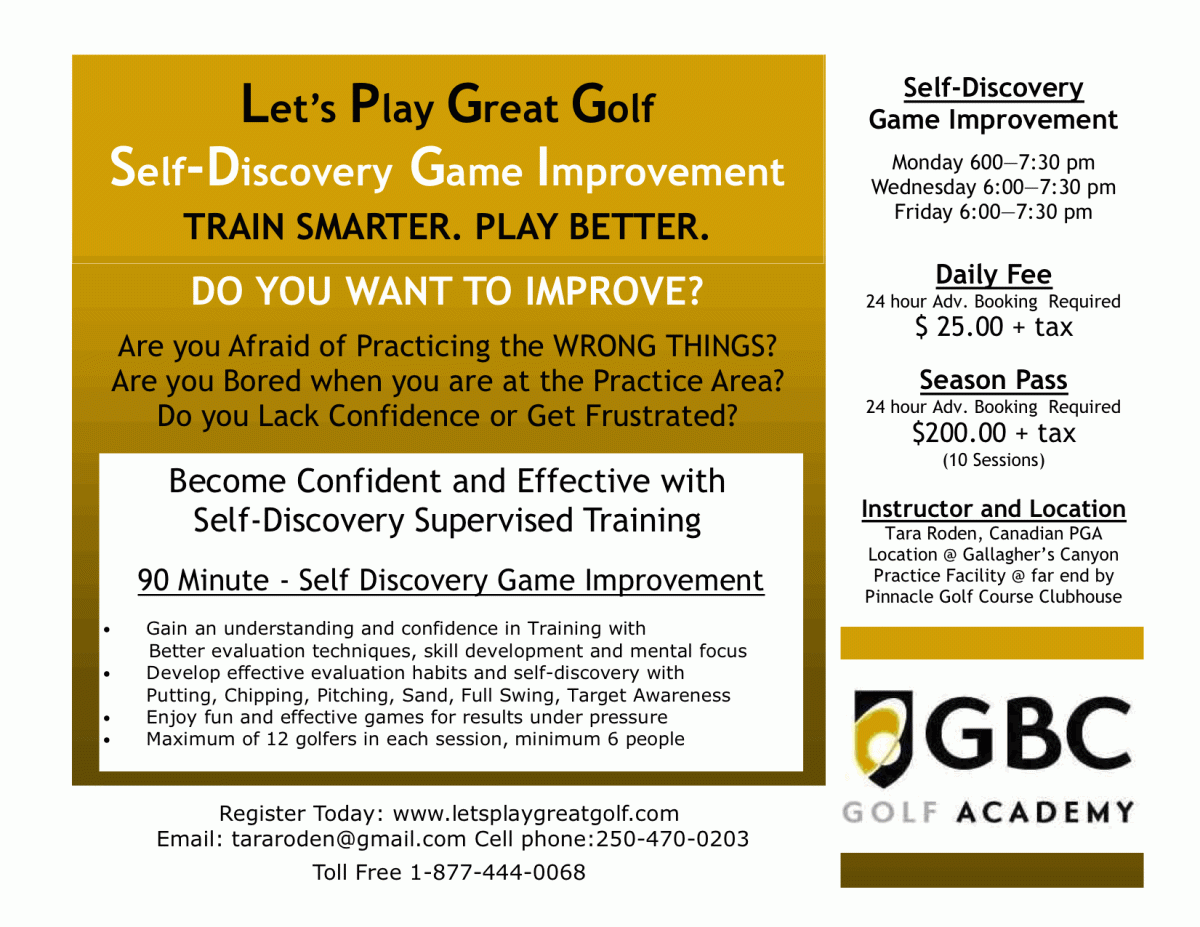 Let's Play Great Golf
Self-Discovery Game Improvement
TRAIN SMARTER. PLAY BETTER.

DO YOU WANT TO IMPROVE?

Are you Afraid of Practicing the WRONG THINGS?
Are you Bored when you are at the Practice Area?
Do you Lack Confidence or Get Frustrated?

Become Confident and Effective with Self-Discovery Supervised Training

90 Minute - Self Discovery Game Improvement

• Gain an understanding and confidence in Training with Better evaluation techniques, skill development and mental focus
• Develop effective evaluation habits and self-discovery with Putting, Chipping, Pitching, Sand, Full Swing, Target Awareness
• Enjoy fun and effective games for results under pressure
• Maximum of 12 golfers in each session, minimum 6 people

Register Today: www.letsplaygreatgolf.com
Email: tararoden@gmail.com Cell phone:250-470-0203
Toll Free 1-877-444-0068

Self-Discovery
Game Improvement

Monday 600—7:30 pm
Wednesday 6:00—7:30 pm
Friday 6:00—7:30 pm

Daily Fee
24 hour Adv. Booking Required
$ 25.00 + tax

Season Pass
24 hour Adv. Booking Required
$200.00 + tax
(10 Sessions)

Instructor and Location
Tara Roden, Canadian PGA
Location @ Gallagher's Canyon Practice Facility @ far end by Pinnacle Golf Course Clubhouse

GBC
GOLF ACADEMY